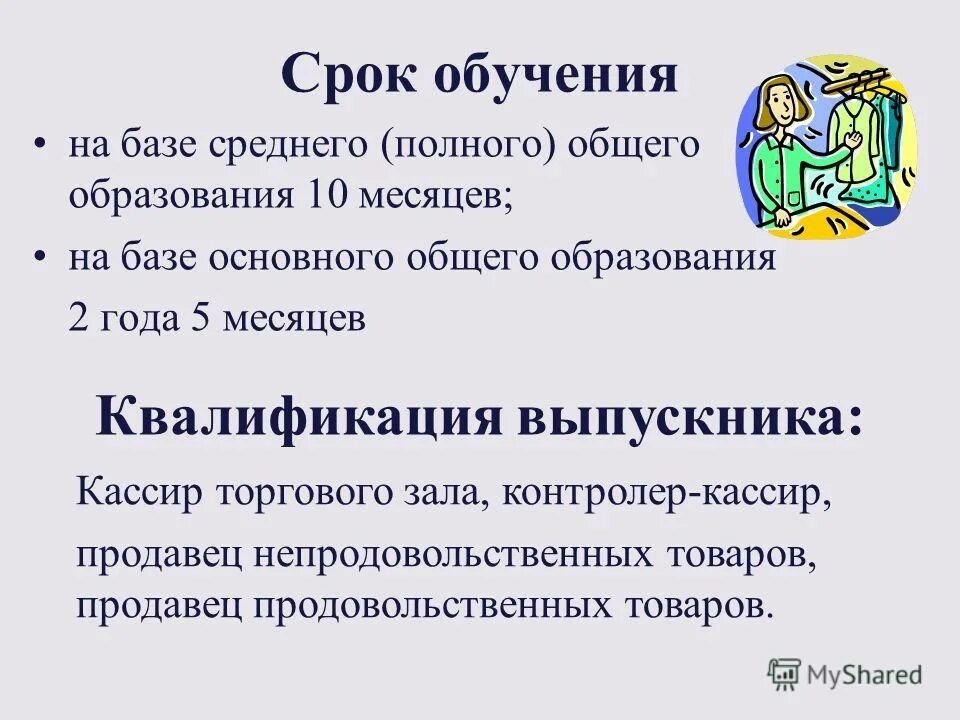 Срок обучения

• на базе среднего (полного) общего образования 10 месяцев;

• на базе основного общего образования 2 года 5 месяцев

Квалификация выпускника:

Кассир торгового зала, контролер-кассир,

продавец непродовольственных товаров, продавец продовольственных товаров.

MyShared